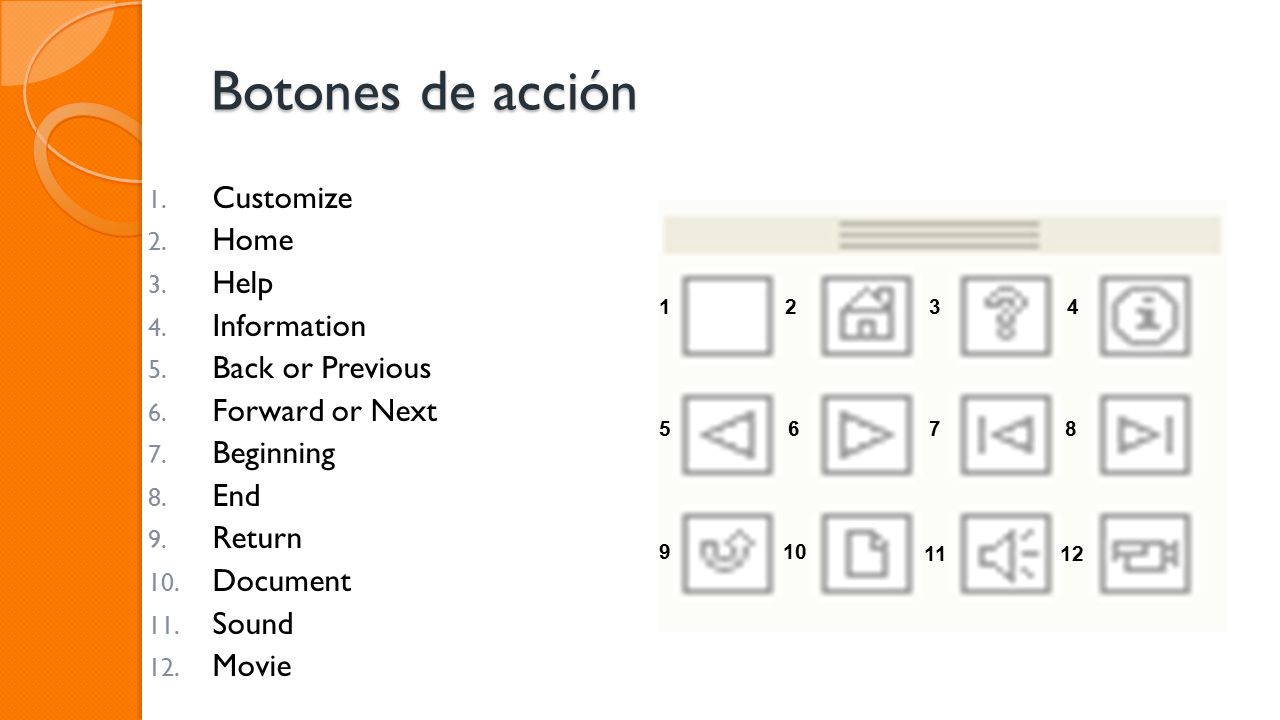 Botones de acción

1. Customize
2. Home
3. Help
4. Information
5. Back or Previous
6. Forward or Next
7. Beginning
8. End
9. Return
10. Document
11. Sound
12. Movie

1 2 3 4
5 6 7 8
9 10 11 12